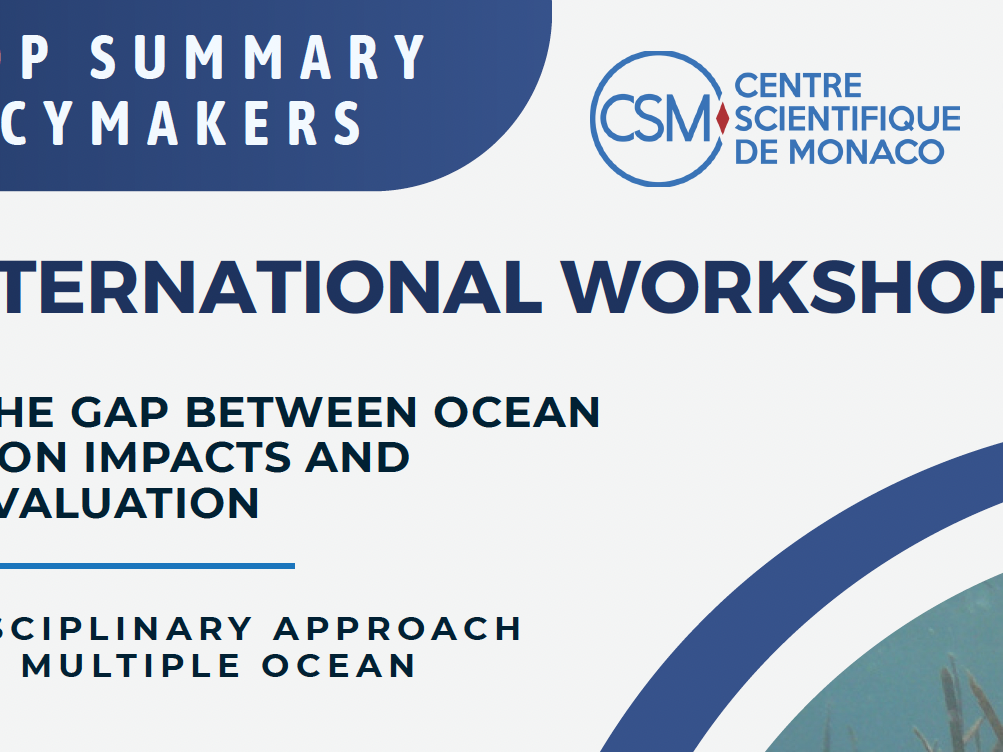 P SUMMARY
CYMAKERS

CSM CENTRE SCIENTIFIQUE DE MONACO

TERNATIONAL WORKSHOP

HE GAP BETWEEN OCEAN ON IMPACTS AND VALUATION

SCIPLINARY APPROACH MULTIPLE OCEAN